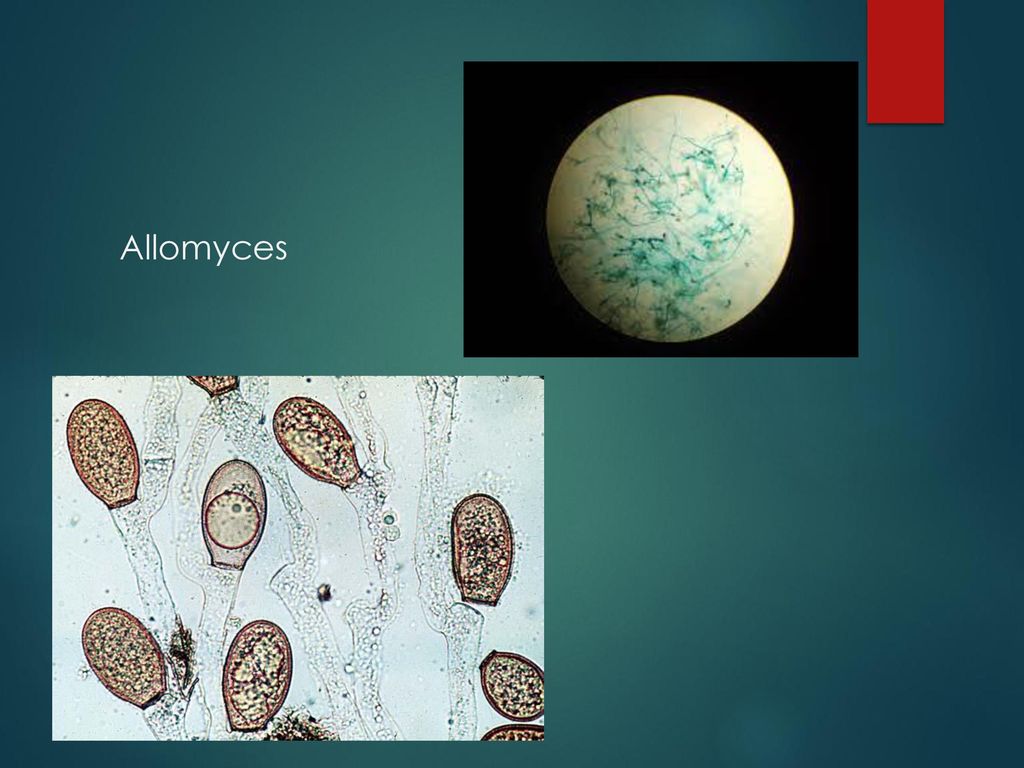 Allomyces